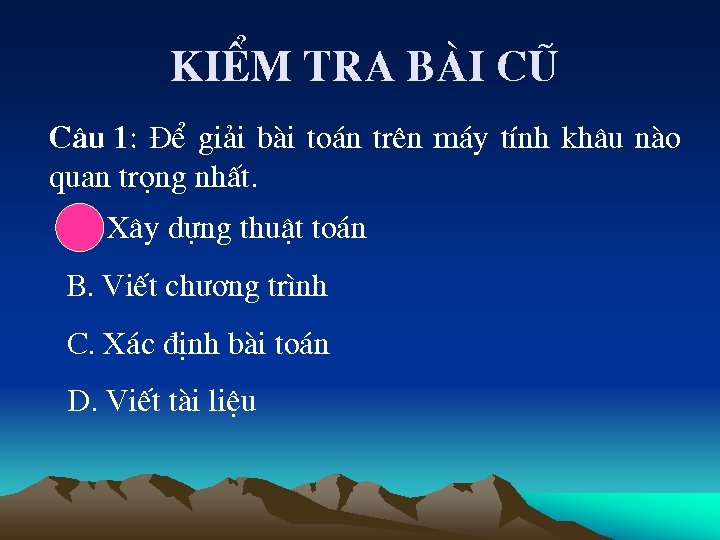 KIỂM TRA BÀI CŨ

Câu 1: Để giải bài toán trên máy tính khâu nào quan trọng nhất.

Xây dựng thuật toán

B. Viết chương trình

C. Xác định bài toán

D. Viết tài liệu